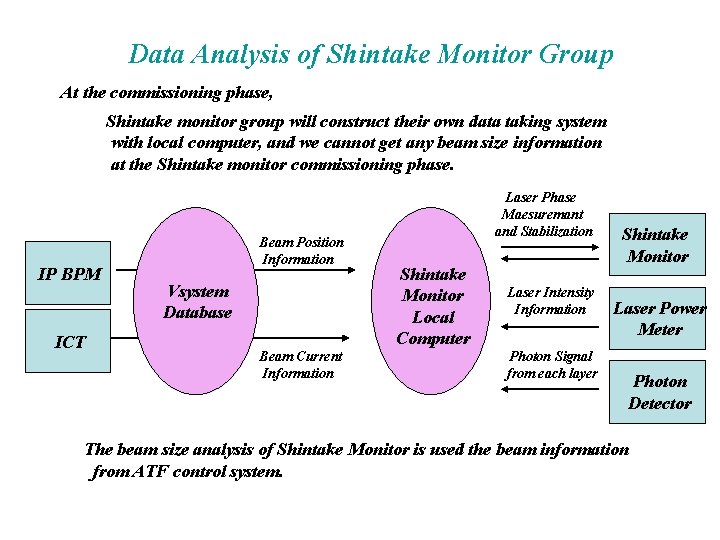 Data Analysis of Shintake Monitor Group

At the commissioning phase,

Shintake monitor group will construct their own data taking system with local computer, and we cannot get any beam size information at the Shintake monitor commissioning phase.

IP BPM

ICT

Vsystem Database

Beam Position Information

Beam Current Information

Shintake Monitor Local Computer

Laser Phase Maesuremant and Stabilization

Laser Intensity Information

Photon Signal from each layer

Shintake Monitor

Laser Power Meter

Photon Detector

The beam size analysis of Shintake Monitor is used the beam information from ATF control system.